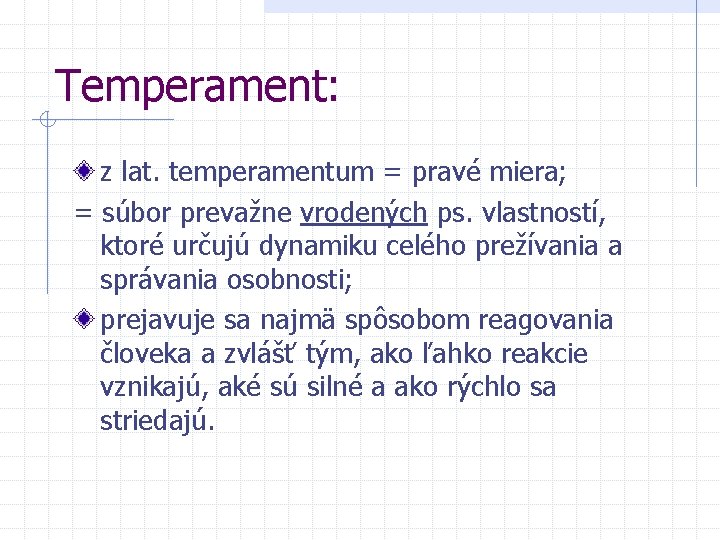 Temperament:

z lat. temperamentum = pravé miera;

= súbor prevažne vrodených ps. vlastností, ktoré určujú dynamiku celého prežívania a správania osobnosti;

prejavuje sa najmä spôsobom reagovania človeka a zvlášť tým, ako ľahko reakcie vznikajú, aké sú silné a ako rýchlo sa striedajú.